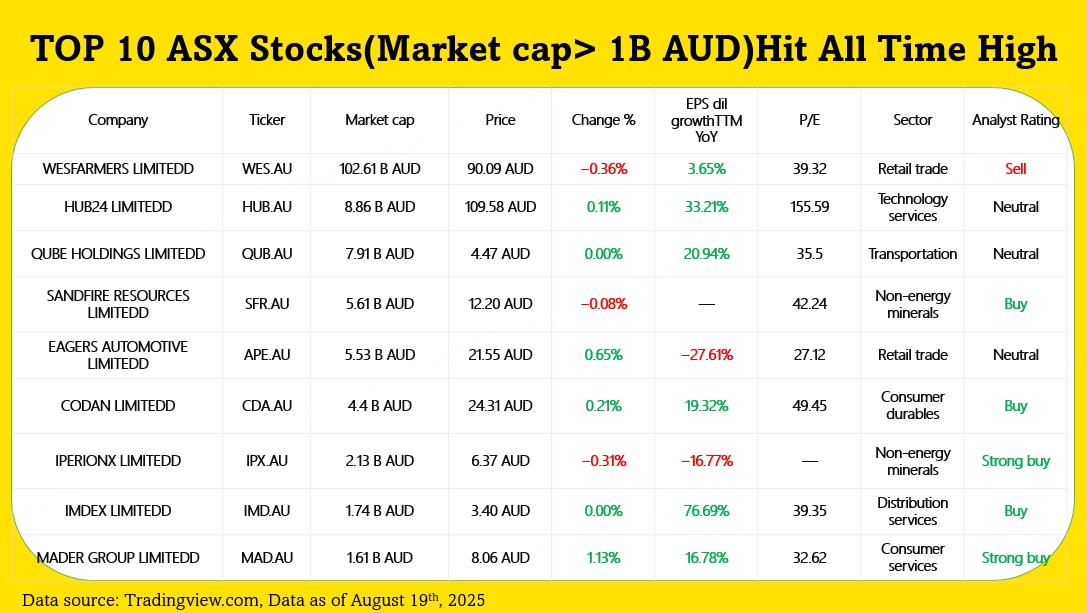 TOP 10 ASX Stocks(Market cap> 1B AUD)Hit All Time High

| Company | Ticker | Market cap | Price | Change % | EPS dil growthTTM YoY | P/E | Sector | Analyst Rating |
|---|---|---|---|---|---|---|---|---|
| WESFARMERS LIMITEDD | WES.AU | 102.61 B AUD | 90.09 AUD | −0.36% | 3.65% | 39.32 | Retail trade | Sell |
| HUB24 LIMITEDD | HUB.AU | 8.86 B AUD | 109.58 AUD | 0.11% | 33.21% | 155.59 | Technology services | Neutral |
| QUBE HOLDINGS LIMITEDD | QUB.AU | 7.91 B AUD | 4.47 AUD | 0.00% | 20.94% | 35.5 | Transportation | Neutral |
| SANDFIRE RESOURCES LIMITEDD | SFR.AU | 5.61 B AUD | 12.20 AUD | −0.08% | — | 42.24 | Non-energy minerals | Buy |
| EAGERS AUTOMOTIVE LIMITEDD | APE.AU | 5.53 B AUD | 21.55 AUD | 0.65% | −27.61% | 27.12 | Retail trade | Neutral |
| CODAN LIMITEDD | CDA.AU | 4.4 B AUD | 24.31 AUD | 0.21% | 19.32% | 49.45 | Consumer durables | Buy |
| IPERIONX LIMITEDD | IPX.AU | 2.13 B AUD | 6.37 AUD | −0.31% | −16.77% | — | Non-energy minerals | Strong buy |
| IMDEX LIMITEDD | IMD.AU | 1.74 B AUD | 3.40 AUD | 0.00% | 76.69% | 39.35 | Distribution services | Buy |
| MADER GROUP LIMITEDD | MAD.AU | 1.61 B AUD | 8.06 AUD | 1.13% | 16.78% | 32.62 | Consumer services | Strong buy |

Data source: Tradingview.com, Data as of August 19$^{th}$, 2025